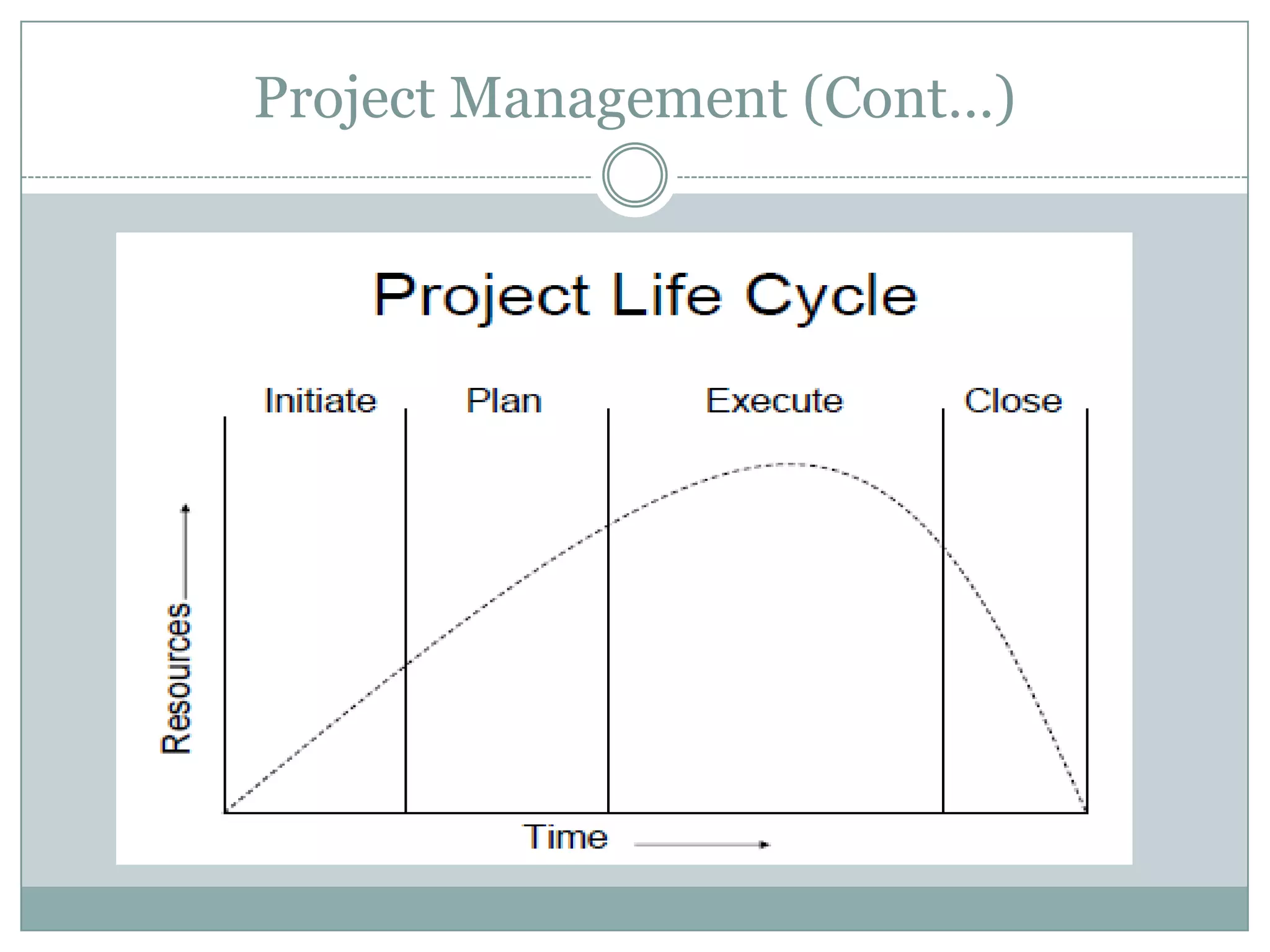 Project Management (Cont…)

Project Life Cycle

Initiate

Plan

Execute

Close

Resources

Time